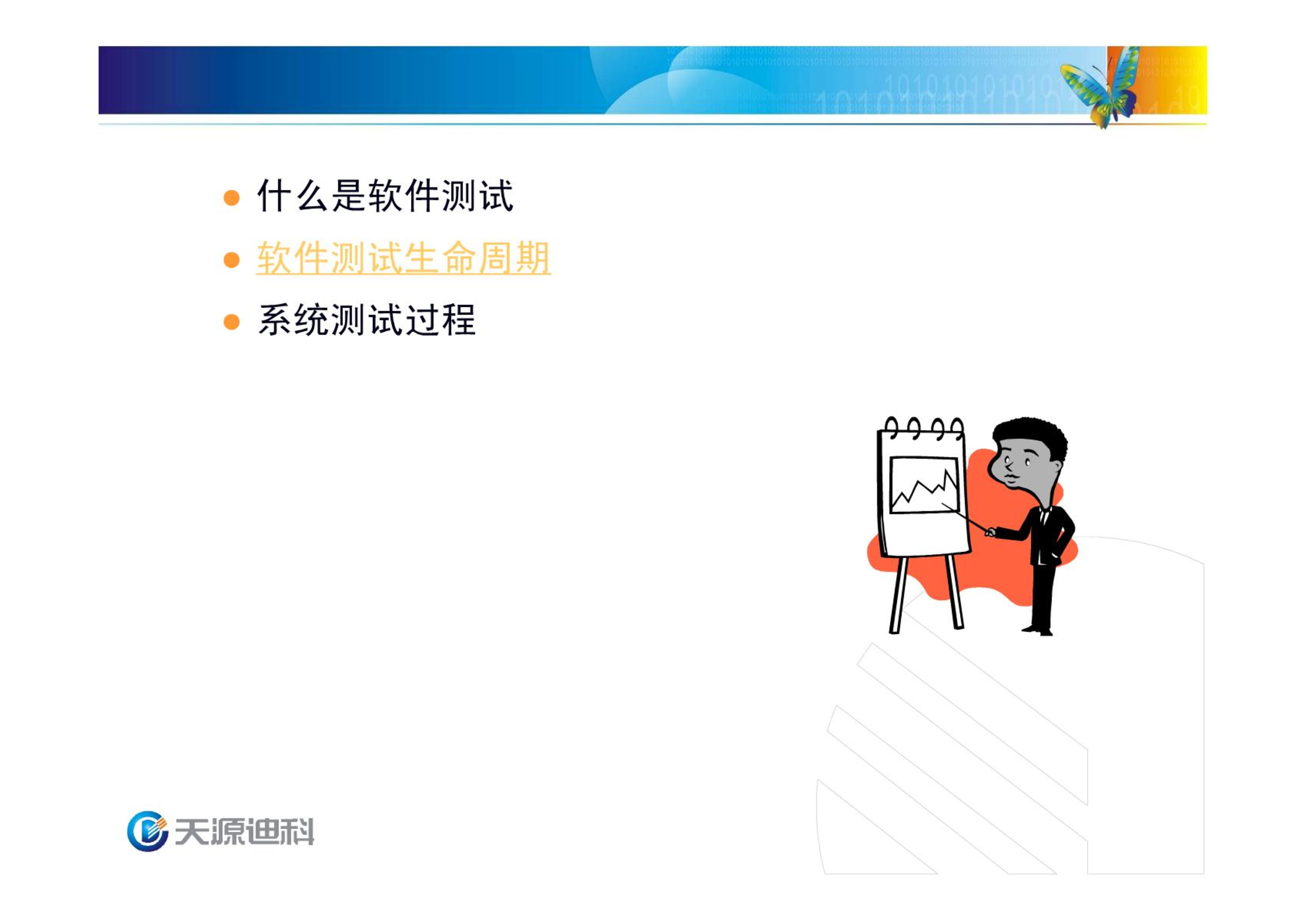 - 什么是软件测试
- 软件测试生命周期
- 系统测试过程

天源迪科